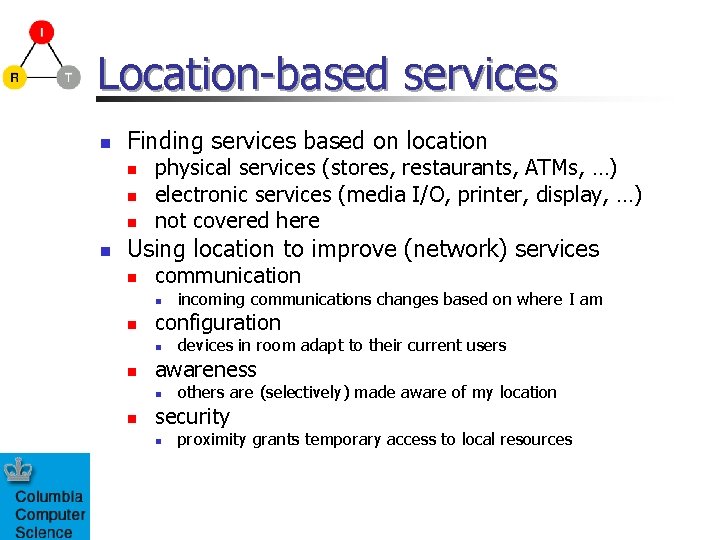 I

R

T

Location-based services

- Finding services based on location
  - physical services (stores, restaurants, ATMs, …)
  - electronic services (media I/O, printer, display, …)
  - not covered here
- Using location to improve (network) services
  - communication
    - incoming communications changes based on where I am
  - configuration
    - devices in room adapt to their current users
  - awareness
    - others are (selectively) made aware of my location
  - security
    - proximity grants temporary access to local resources

Columbia Computer Science